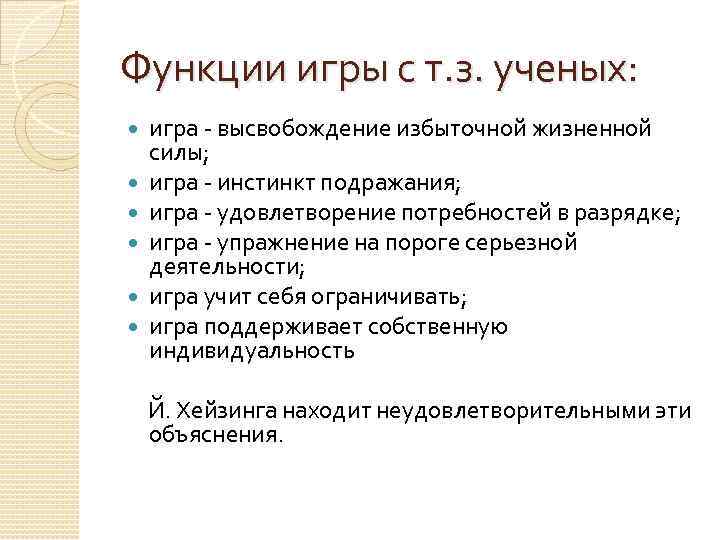 Функции игры с т.з. ученых:

- игра - высвобождение избыточной жизненной силы;
- игра - инстинкт подражания;
- игра - удовлетворение потребностей в разрядке;
- игра - упражнение на пороге серьезной деятельности;
- игра учит себя ограничивать;
- игра поддерживает собственную индивидуальность

Й. Хейзинга находит неудовлетворительными эти объяснения.